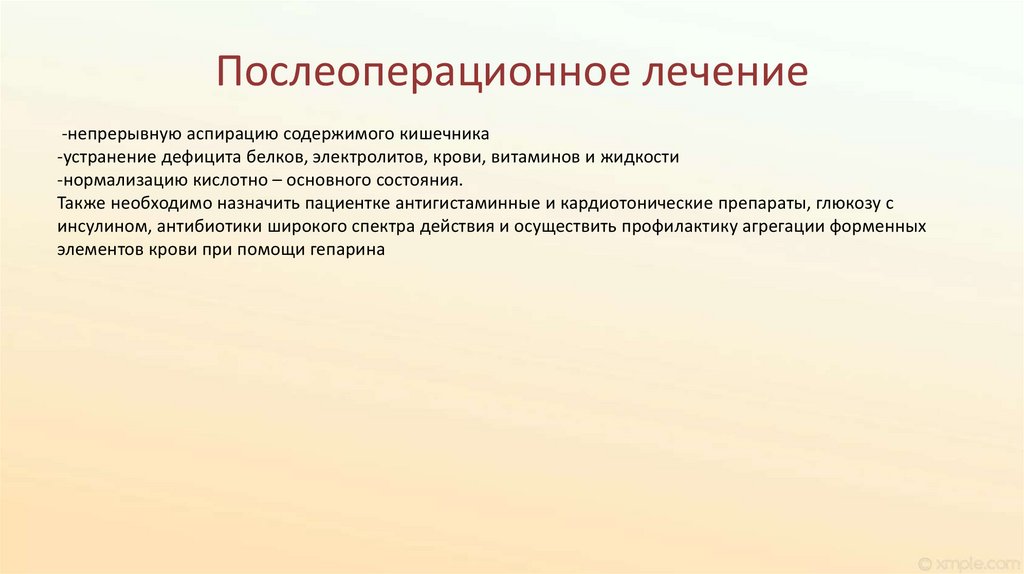 Послеоперационное лечение

-непрерывную аспирацию содержимого кишечника
-устранение дефицита белков, электролитов, крови, витаминов и жидкости
-нормализацию кислотно – основного состояния.
Также необходимо назначить пациентке антигистаминные и кардиотонические препараты, глюкозу с инсулином, антибиотики широкого спектра действия и осуществить профилактику агрегации форменных элементов крови при помощи гепарина

© xmple.com